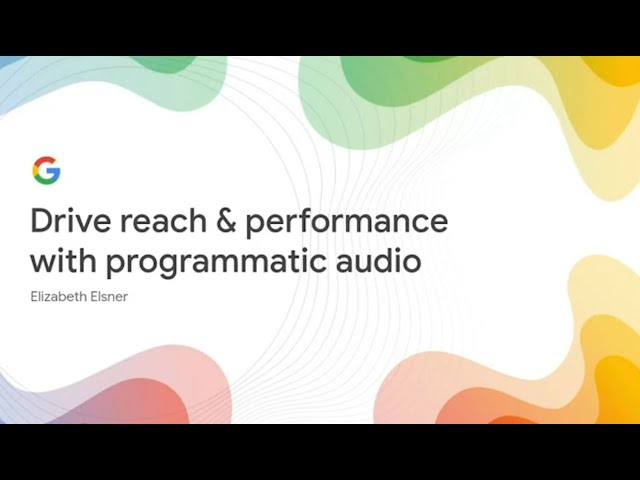 G

Drive reach & performance with programmatic audio

Elizabeth Elsner